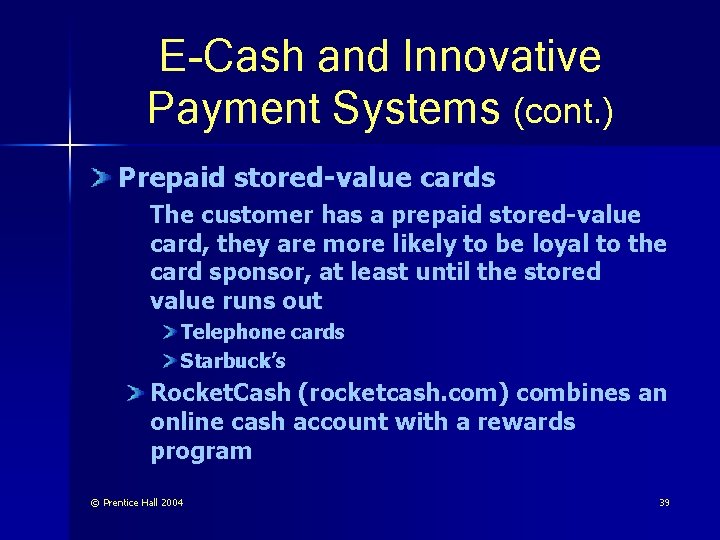 E-Cash and Innovative Payment Systems (cont.)

Prepaid stored-value cards

The customer has a prepaid stored-value card, they are more likely to be loyal to the card sponsor, at least until the stored value runs out

Telephone cards

Starbuck's

RocketCash (rocketcash.com) combines an online cash account with a rewards program

© Prentice Hall 2004

39